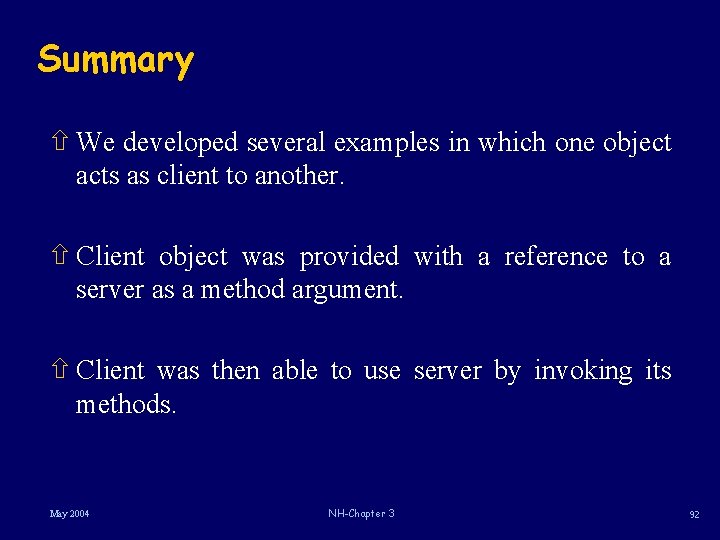 Summary

⇧ We developed several examples in which one object acts as client to another.

⇧ Client object was provided with a reference to a server as a method argument.

⇧ Client was then able to use server by invoking its methods.

May 2004

NH-Chapter 3

92